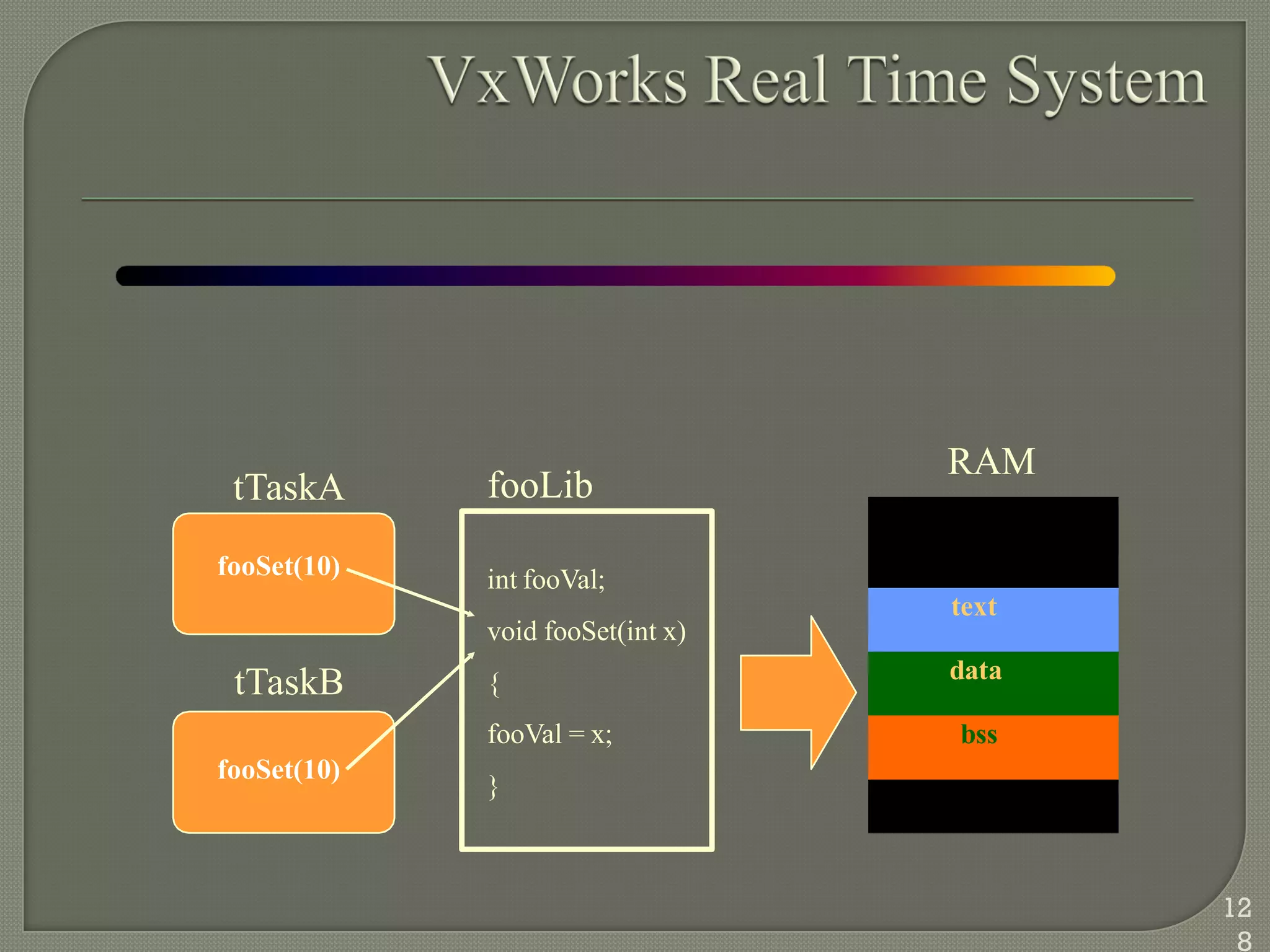 VxWorks Real Time System

tTaskA

fooSet(10)

tTaskB

fooSet(10)

fooLib

int fooVal;

void fooSet(int x)

{

fooVal = x;

}

RAM

text

data

bss

128